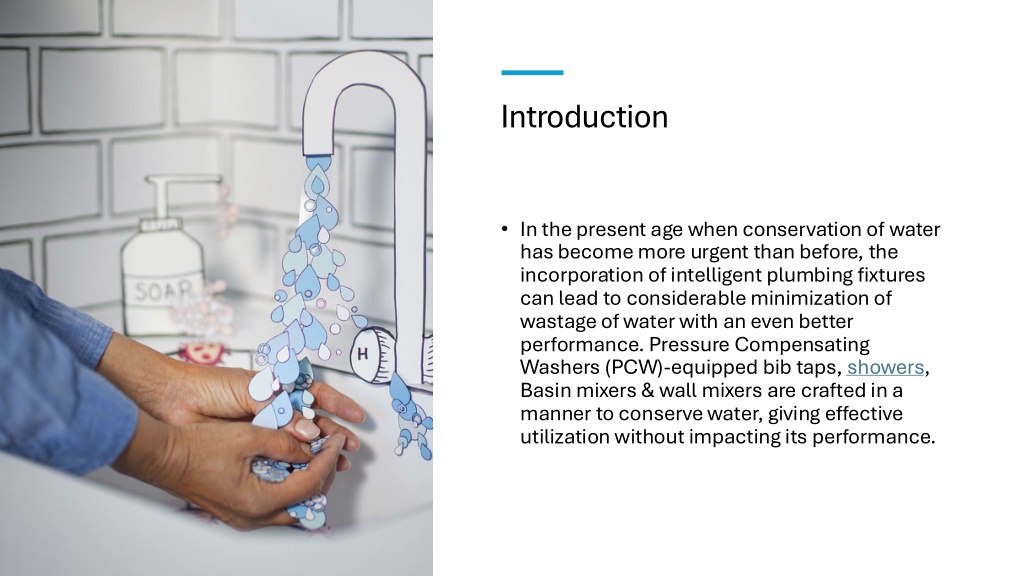 SOAP

H

Introduction

• In the present age when conservation of water has become more urgent than before, the incorporation of intelligent plumbing fixtures can lead to considerable minimization of wastage of water with an even better performance. Pressure Compensating Washers (PCW)-equipped bib taps, showers, Basin mixers & wall mixers are crafted in a manner to conserve water, giving effective utilization without impacting its performance.